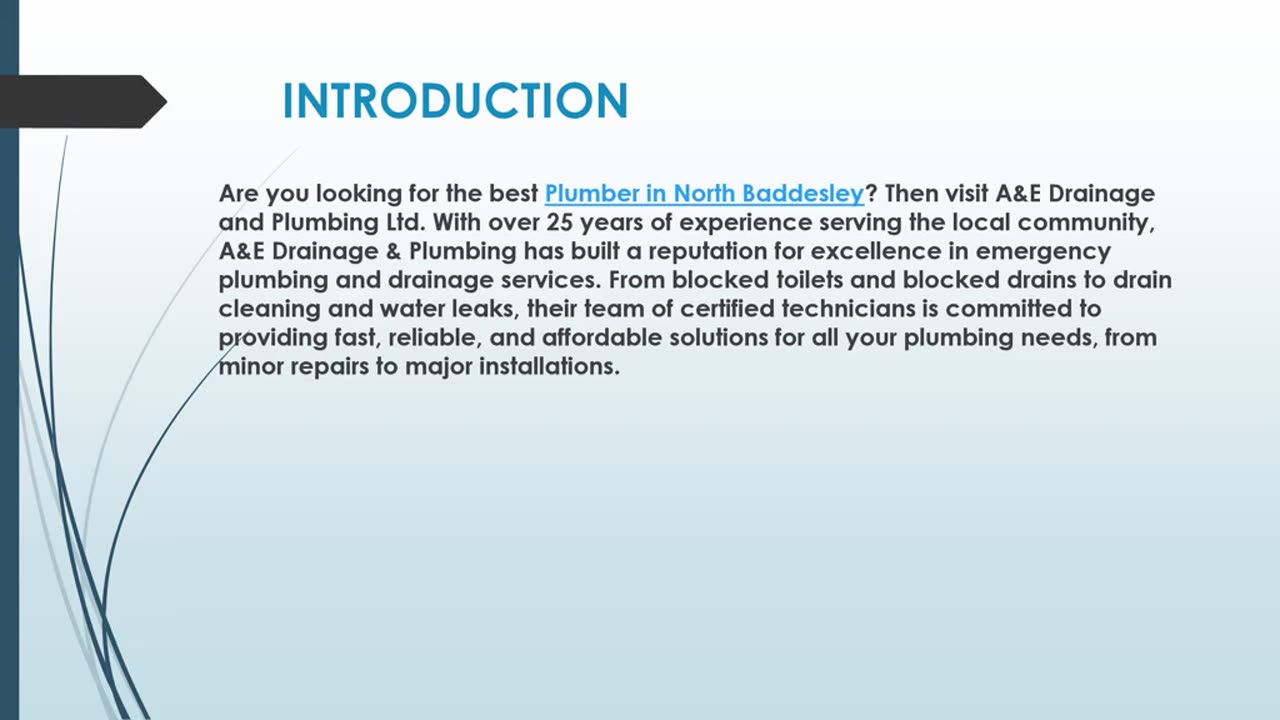 INTRODUCTION

Are you looking for the best Plumber in North Baddesley? Then visit A&E Drainage and Plumbing Ltd. With over 25 years of experience serving the local community, A&E Drainage & Plumbing has built a reputation for excellence in emergency plumbing and drainage services. From blocked toilets and blocked drains to drain cleaning and water leaks, their team of certified technicians is committed to providing fast, reliable, and affordable solutions for all your plumbing needs, from minor repairs to major installations.